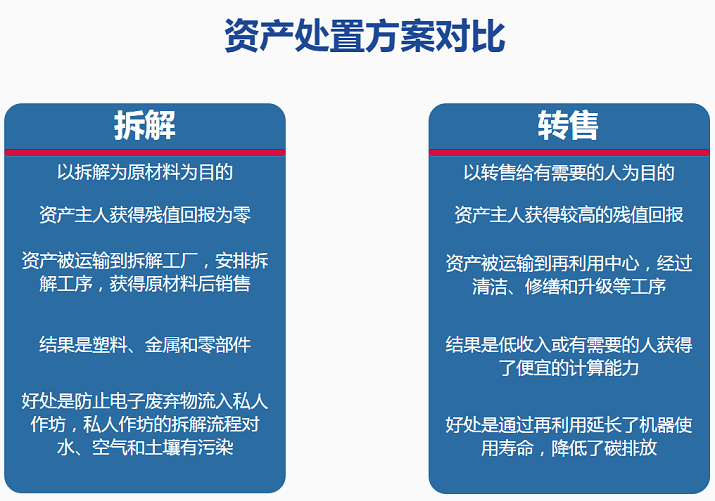 资产处置方案对比

拆解

以拆解为原材料为目的

资产主人获得残值回报为零

资产被运输到拆解工厂，安排拆解工序，获得原材料后销售

结果是塑料、金属和零部件

好处是防止电子废弃物流入私人作坊，私人作坊的拆解流程对水、空气和土壤有污染

转售

以转售给有需要的人为目的

资产主人获得较高的残值回报

资产被运输到再利用中心，经过清洁、修缮和升级等工序

结果是低收入或有需要的人获得了便宜的计算能力

好处是通过再利用延长了机器使用寿命，降低了碳排放